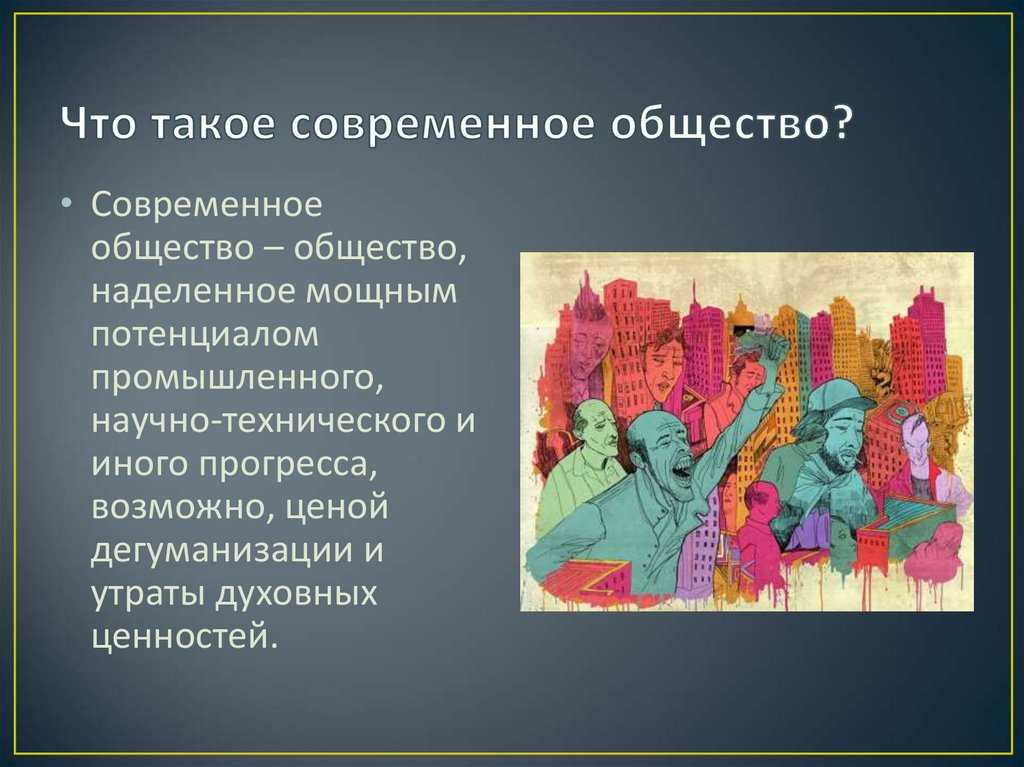 Что такое современное общество?

• Современное общество – общество, наделенное мощным потенциалом промышленного, научно-технического и иного прогресса, возможно, ценой дегуманизации и утраты духовных ценностей.